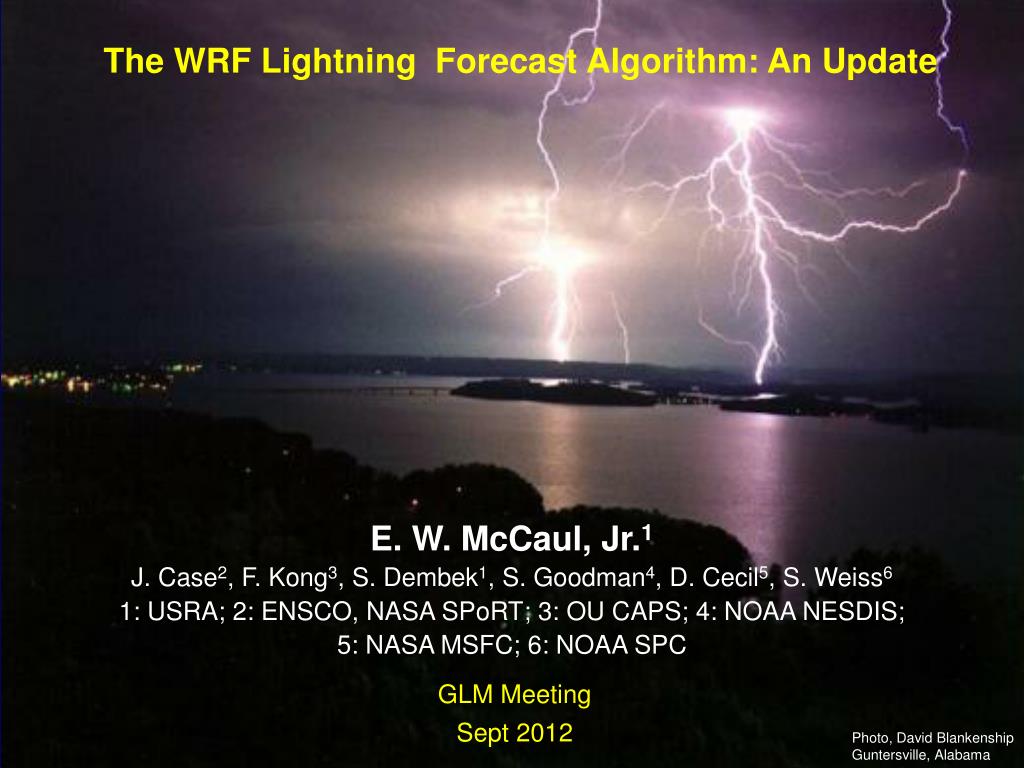 The WRF Lightning  Forecast Algorithm: An Update

E. W. McCaul, Jr.$^1$

J. Case$^2$, F. Kong$^3$, S. Dembek$^1$, S. Goodman$^4$, D. Cecil$^5$, S. Weiss$^6$

1: USRA; 2: ENSCO, NASA SPoRT; 3: OU CAPS; 4: NOAA NESDIS; 5: NASA MSFC; 6: NOAA SPC

GLM Meeting

Sept 2012

Photo, David Blankenship
Guntersville, Alabama